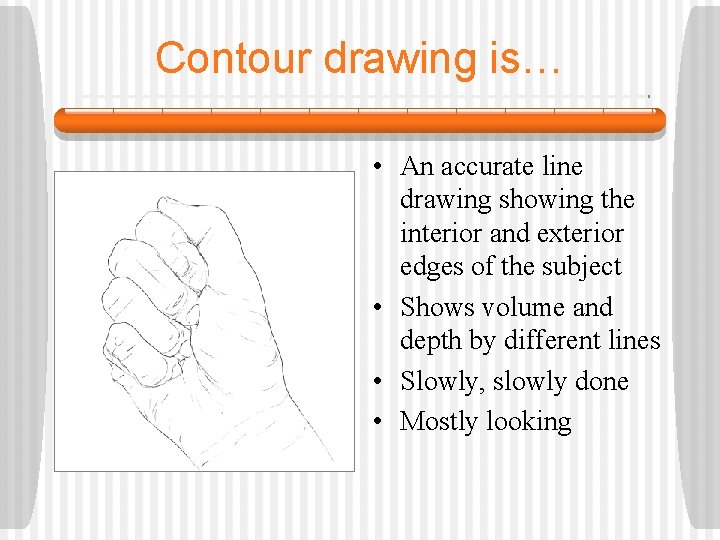 Contour drawing is…

• An accurate line drawing showing the interior and exterior edges of the subject
• Shows volume and depth by different lines
• Slowly, slowly done
• Mostly looking